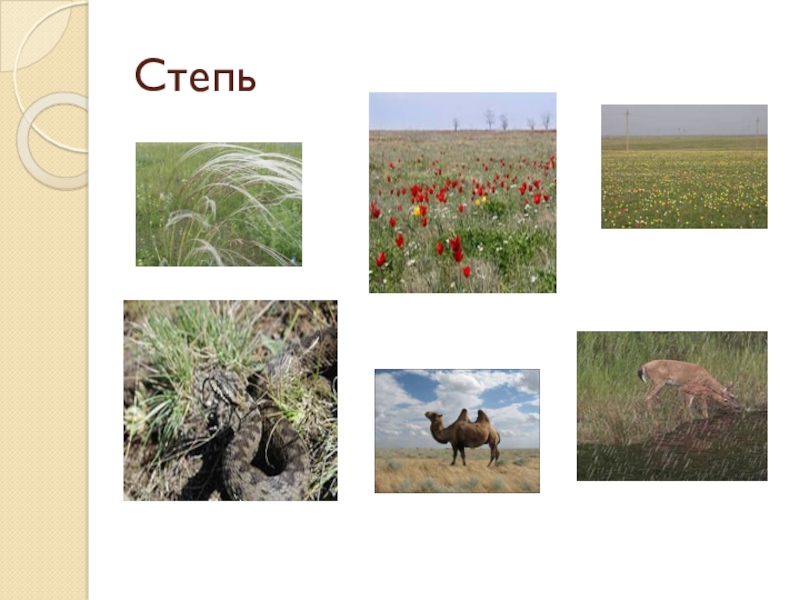 Степь